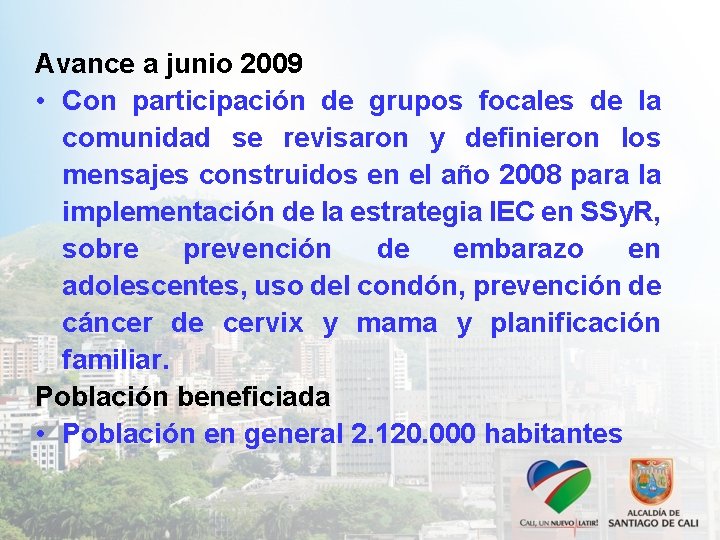 Avance a junio 2009

• Con participación de grupos focales de la comunidad se revisaron y definieron los mensajes construidos en el año 2008 para la implementación de la estrategia IEC en SSyR, sobre prevención de embarazo en adolescentes, uso del condón, prevención de cáncer de cervix y mama y planificación familiar.

Población beneficiada

• Población en general 2.120.000 habitantes

CALI, UN NUEVO LATIR!

ALCALDÍA DE SANTIAGO DE CALI